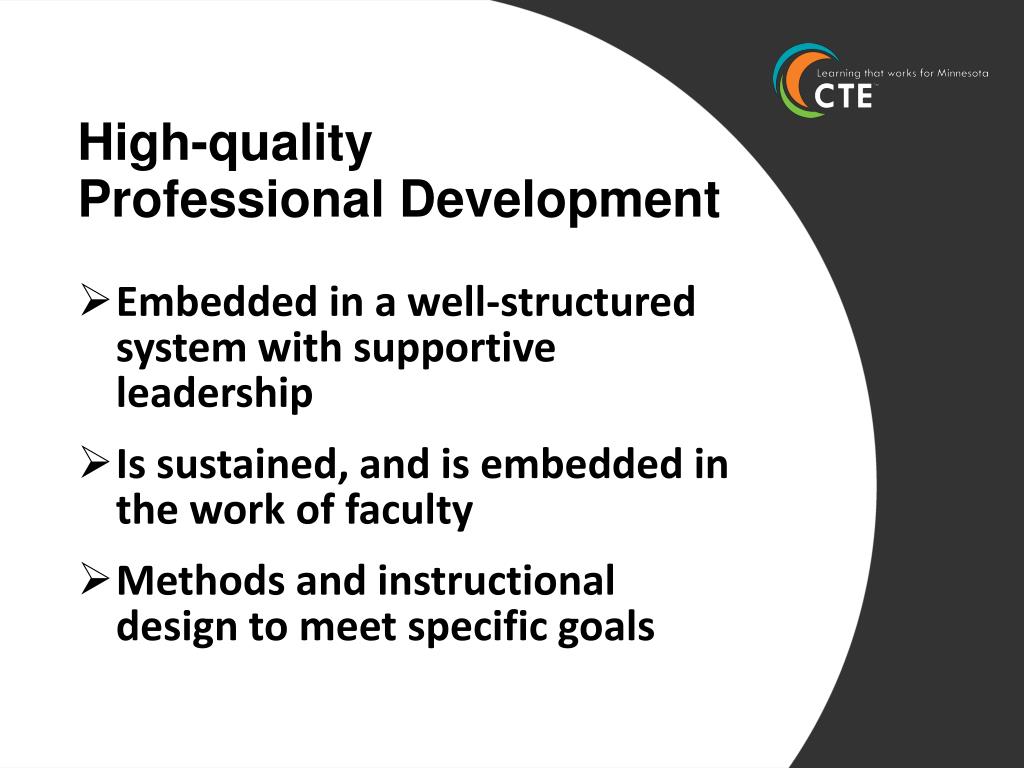 Learning that works for Minnesota
CTE

High-quality
Professional Development

➢ Embedded in a well-structured system with supportive leadership

➢ Is sustained, and is embedded in the work of faculty

➢ Methods and instructional design to meet specific goals